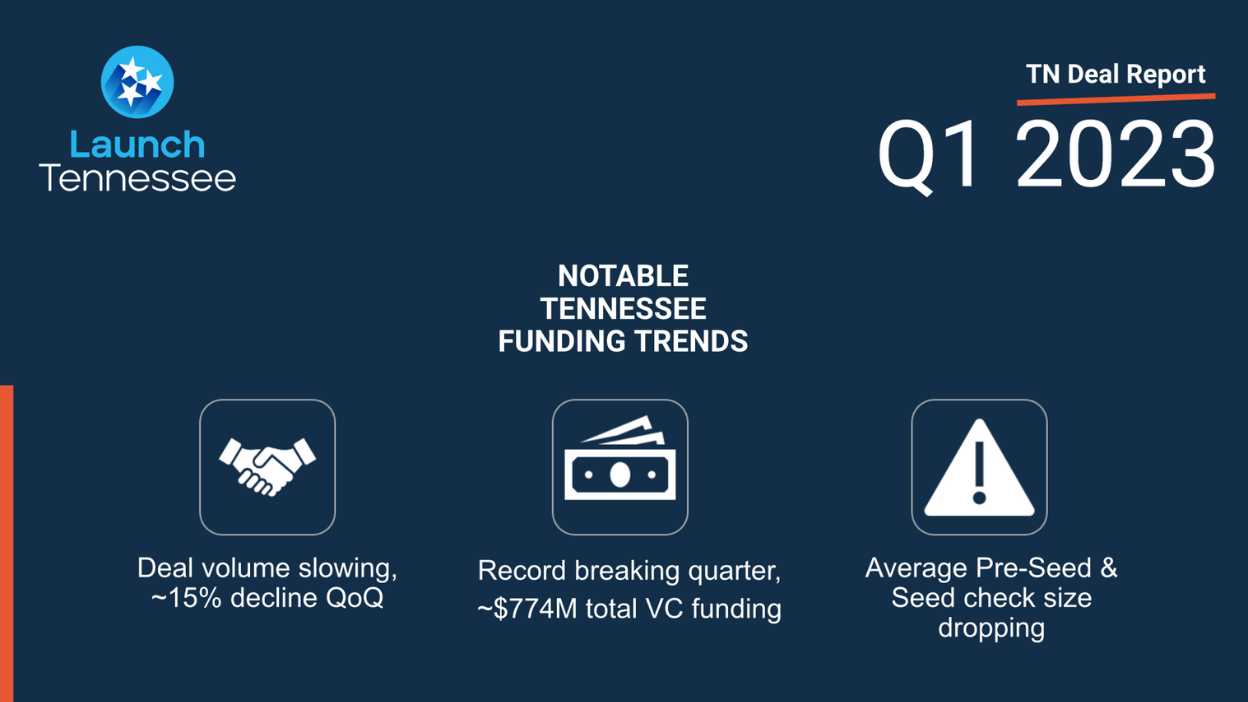 Launch Tennessee

TN Deal Report

Q1 2023

NOTABLE TENNESSEE FUNDING TRENDS

Deal volume slowing, ~15% decline QoQ

Record breaking quarter, ~$774M total VC funding

Average Pre-Seed & Seed check size dropping